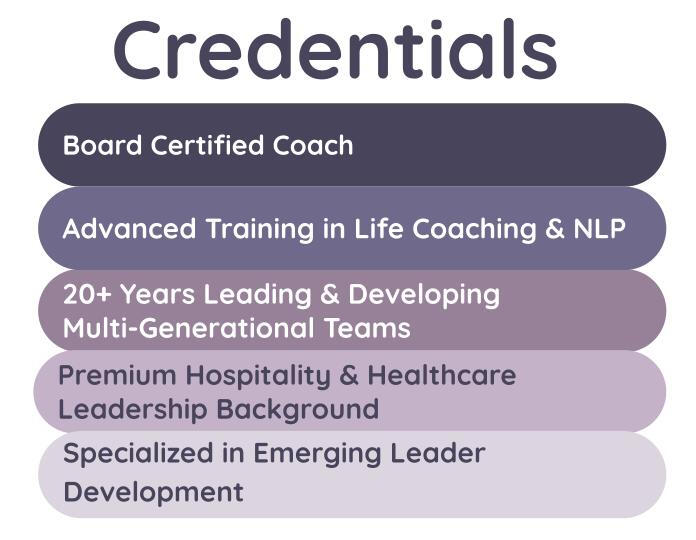 Credentials

Board Certified Coach

Advanced Training in Life Coaching & NLP

20+ Years Leading & Developing Multi-Generational Teams

Premium Hospitality & Healthcare Leadership Background

Specialized in Emerging Leader Development